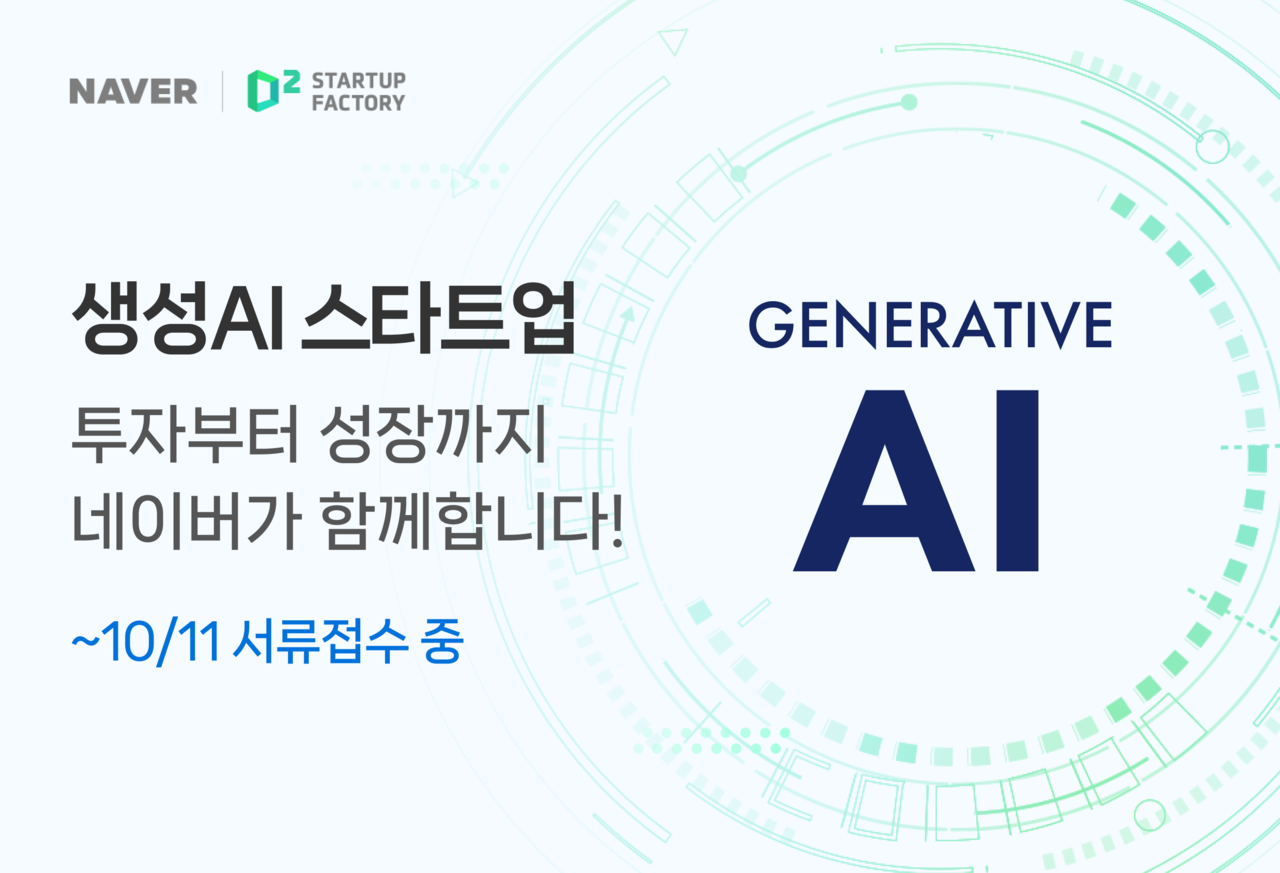 NAVER | D2 STARTUP FACTORY

생성AI 스타트업

투자부터 성장까지
네이버가 함께합니다!

~10/11 서류접수 중

GENERATIVE
AI